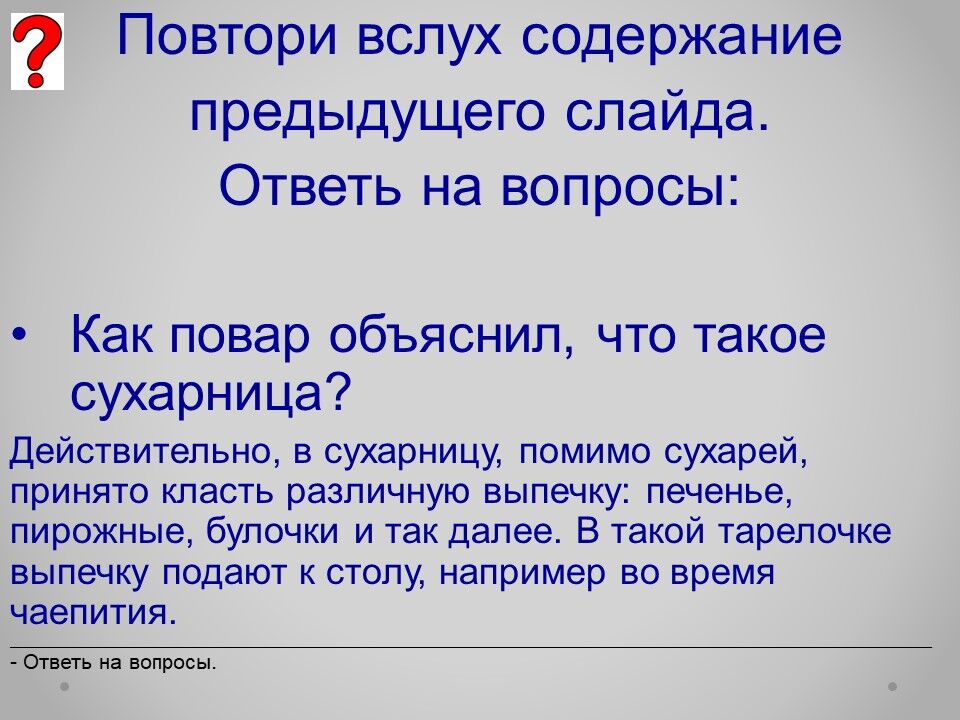 ?

Повтори вслух содержание предыдущего слайда. Ответь на вопросы:

• Как повар объяснил, что такое сухарница?

Действительно, в сухарницу, помимо сухарей, принято класть различную выпечку: печенье, пирожные, булочки и так далее. В такой тарелочке выпечку подают к столу, например во время чаепития.

- Ответь на вопросы.